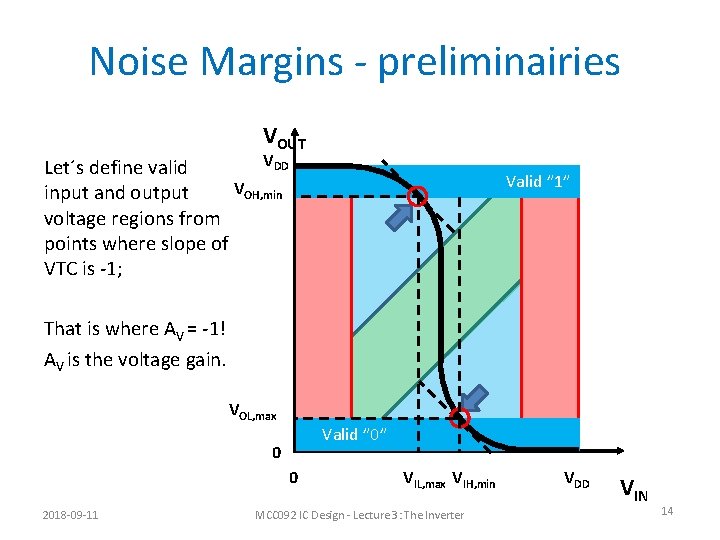 Noise Margins - preliminairies

Let´s define valid input and output voltage regions from points where slope of VTC is -1;

That is where $A_V = -1$!
$A_V$ is the voltage gain.

$V_{OUT}$
$V_{DD}$
$V_{OH,min}$
Valid "1"
$V_{OL,max}$
Valid "0"
0
0
$V_{IL,max}$ $V_{IH,min}$
$V_{DD}$
$V_{IN}$

2018-09-11
MCC092 IC Design - Lecture 3 : The Inverter
14